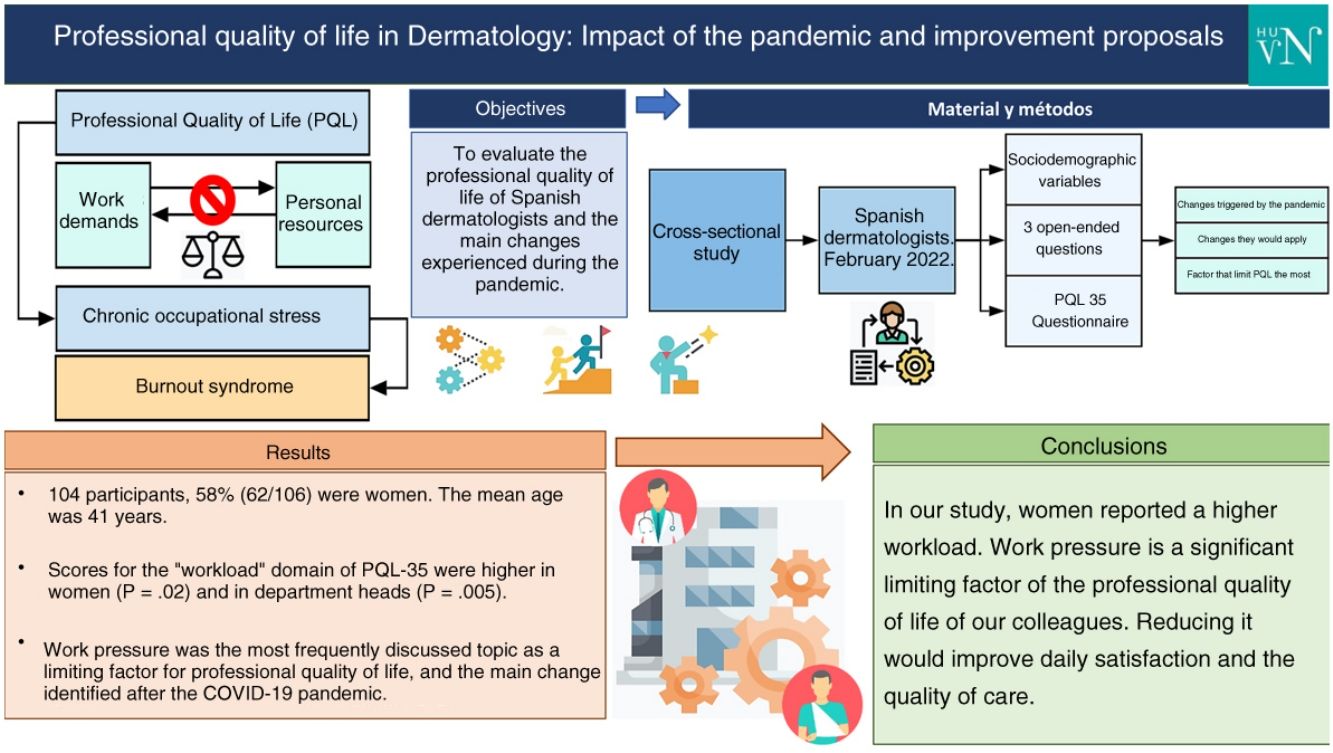 Professional quality of life in Dermatology: Impact of the pandemic and improvement proposals

HU VN

Professional Quality of Life (PQL)

Work demands

Personal resources

Chronic occupational stress

Burnout syndrome

Objectives

To evaluate the professional quality of life of Spanish dermatologists and the main changes experienced during the pandemic.

Material y métodos

Cross-sectional study

Spanish dermatologists. February 2022.

Sociodemographic variables

3 open-ended questions

PQL 35 Questionnaire

Changes triggered by the pandemic

Changes they would apply

Factor that limit PQL the most

Results

• 104 participants, 58% (62/106) were women. The mean age was 41 years.

• Scores for the "workload" domain of PQL-35 were higher in women (P = .02) and in department heads (P = .005).

• Work pressure was the most frequently discussed topic as a limiting factor for professional quality of life, and the main change identified after the COVID-19 pandemic.

Conclusions

In our study, women reported a higher workload. Work pressure is a significant limiting factor of the professional quality of life of our colleagues. Reducing it would improve daily satisfaction and the quality of care.